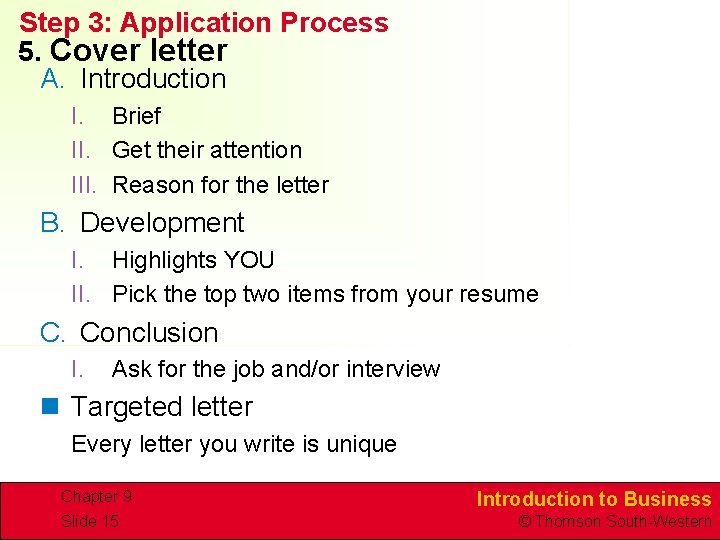 Step 3: Application Process
5. Cover letter

A. Introduction
I. Brief
II. Get their attention
III. Reason for the letter

B. Development
I. Highlights YOU
II. Pick the top two items from your resume

C. Conclusion
I. Ask for the job and/or interview

Targeted letter
Every letter you write is unique

Chapter 9
Slide 15

Introduction to Business
© Thomson South-Western